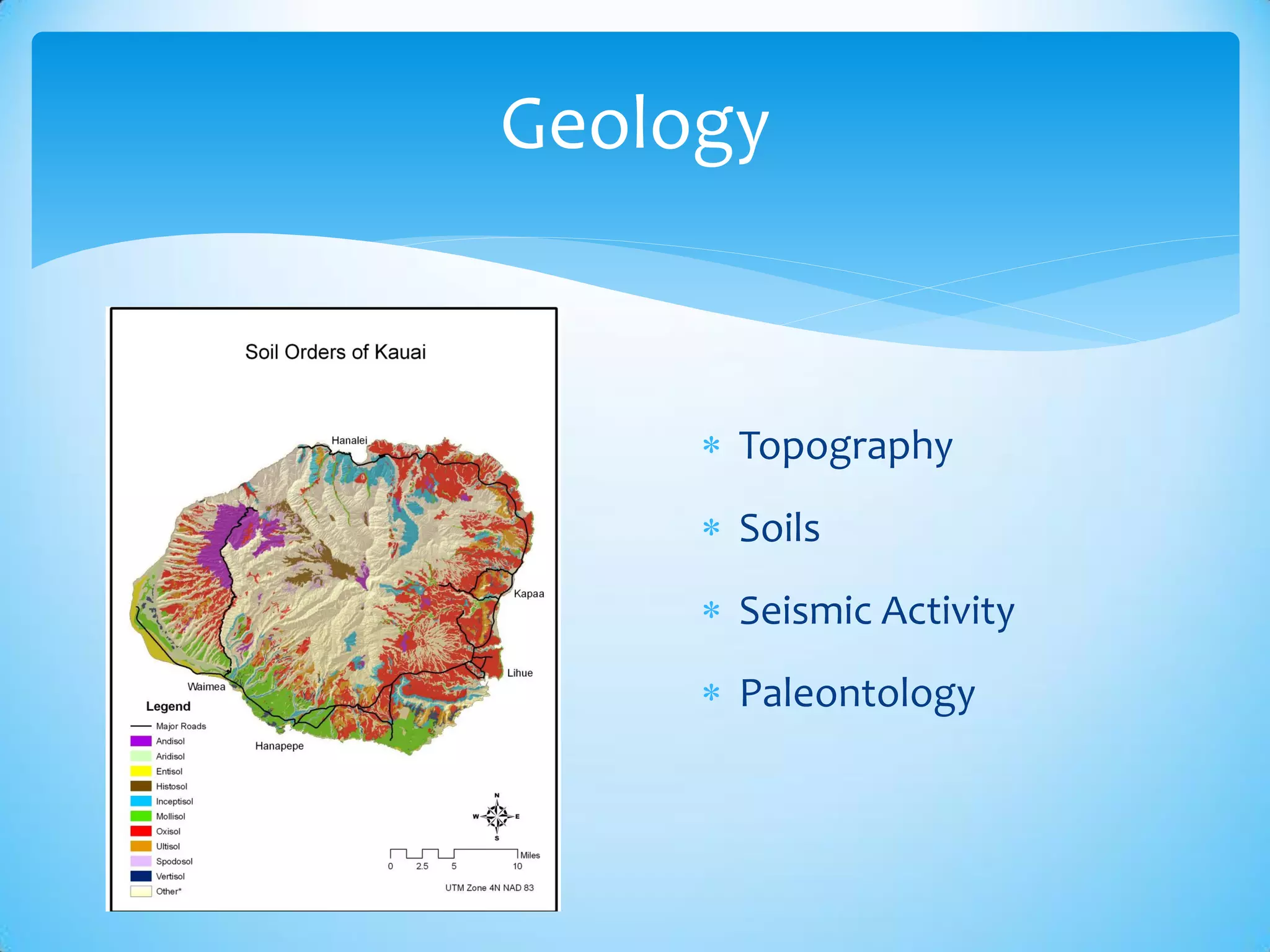 Geology

Soil Orders of Kauai

Hanalei

Kapaa

Lihue

Waimea

Hanapepe

Legend

Major Roads
Andisol
Aridisol
Entisol
Histosol
Inceptisol
Mollisol
Oxisol
Ultisol
Spodosol
Vertisol
Other*

N
W
E
S

Miles
0 2.5 5 10

UTM Zone 4N NAD 83

* Topography
* Soils
* Seismic Activity
* Paleontology